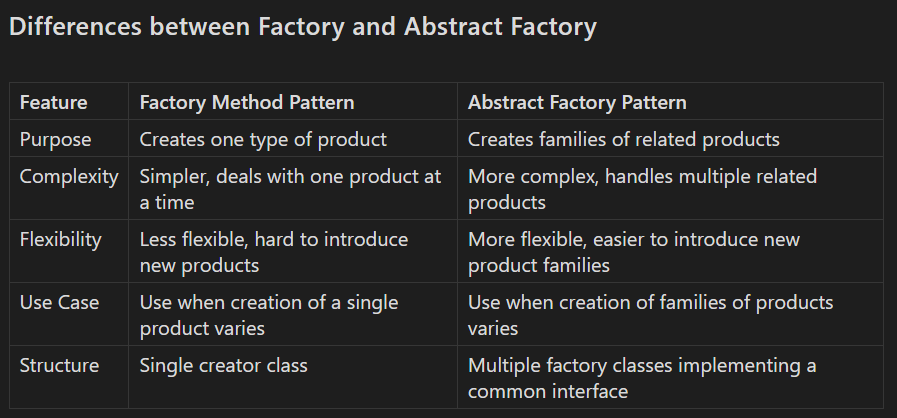 Differences between Factory and Abstract Factory

| Feature | Factory Method Pattern | Abstract Factory Pattern |
|---|---|---|
| Purpose | Creates one type of product | Creates families of related products |
| Complexity | Simpler, deals with one product at a time | More complex, handles multiple related products |
| Flexibility | Less flexible, hard to introduce new products | More flexible, easier to introduce new product families |
| Use Case | Use when creation of a single product varies | Use when creation of families of products varies |
| Structure | Single creator class | Multiple factory classes implementing a common interface |